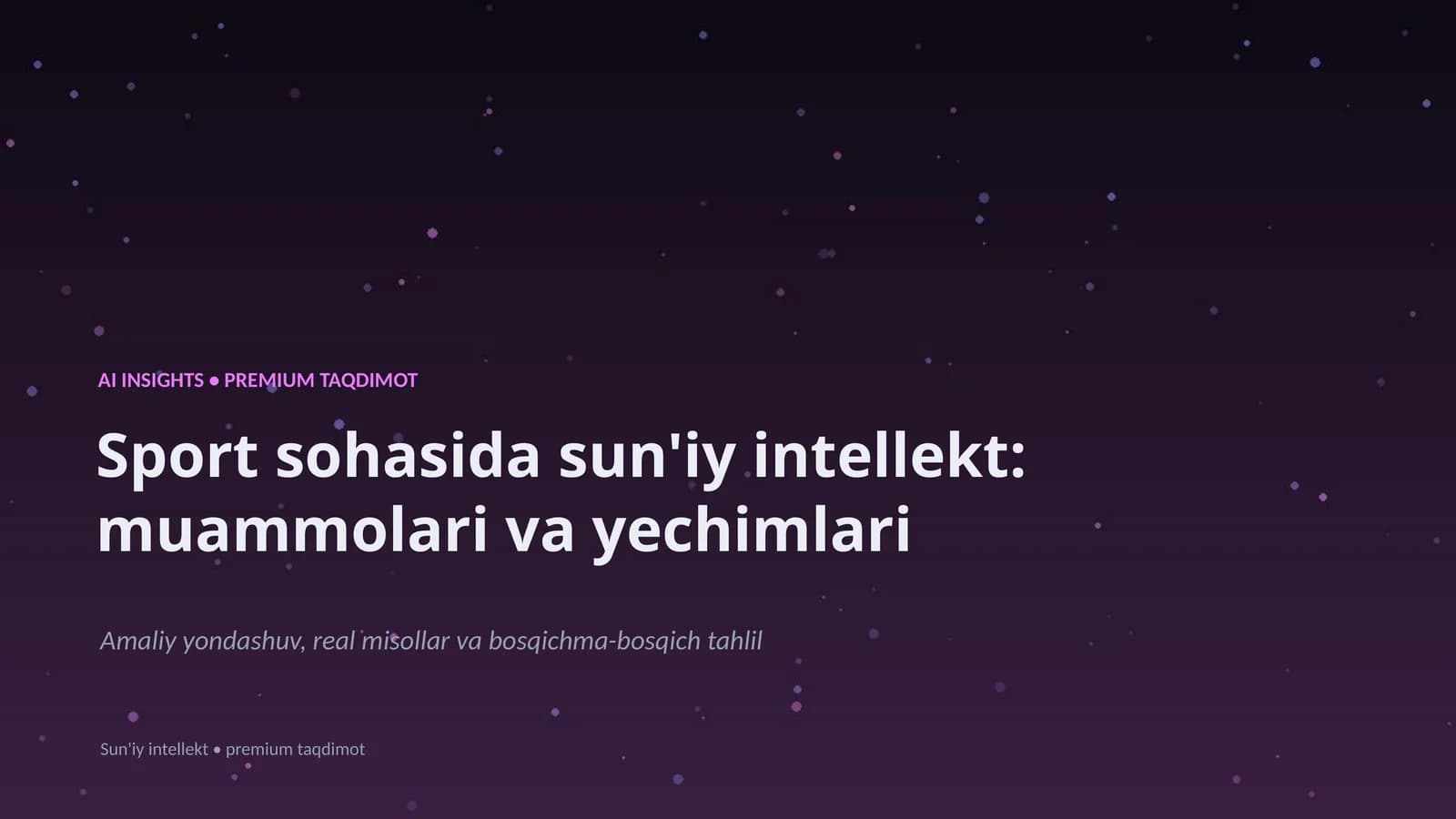 AI INSIGHTS • PREMIUM TAQDIMOT

Sport sohasida sun'iy intellekt: muammolari va yechimlari

Amaliy yondashuv, real misollar va bosqichma-bosqich tahlil

Sun'iy intellekt • premium taqdimot